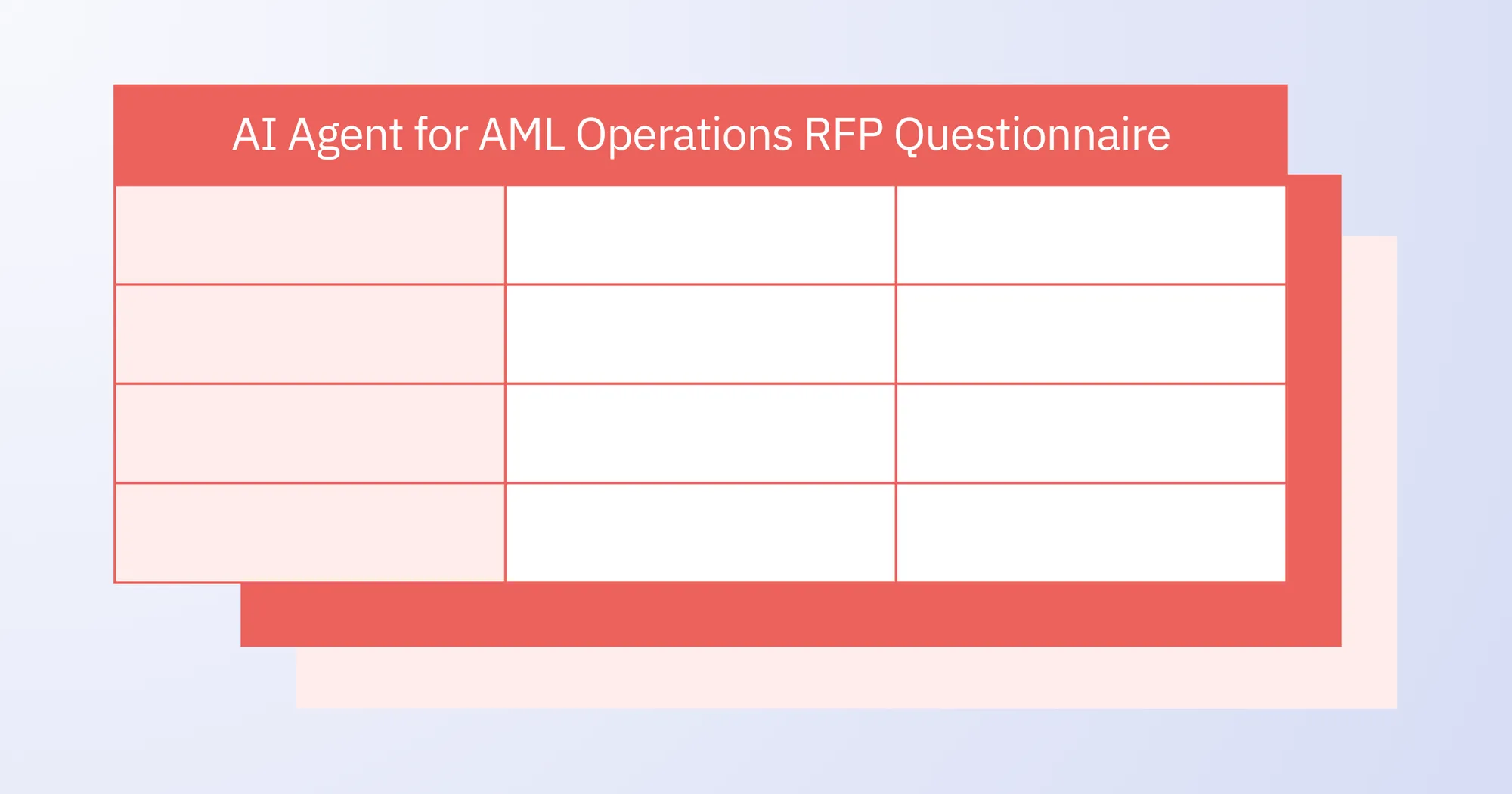 AI Agent for AML Operations RFP Questionnaire